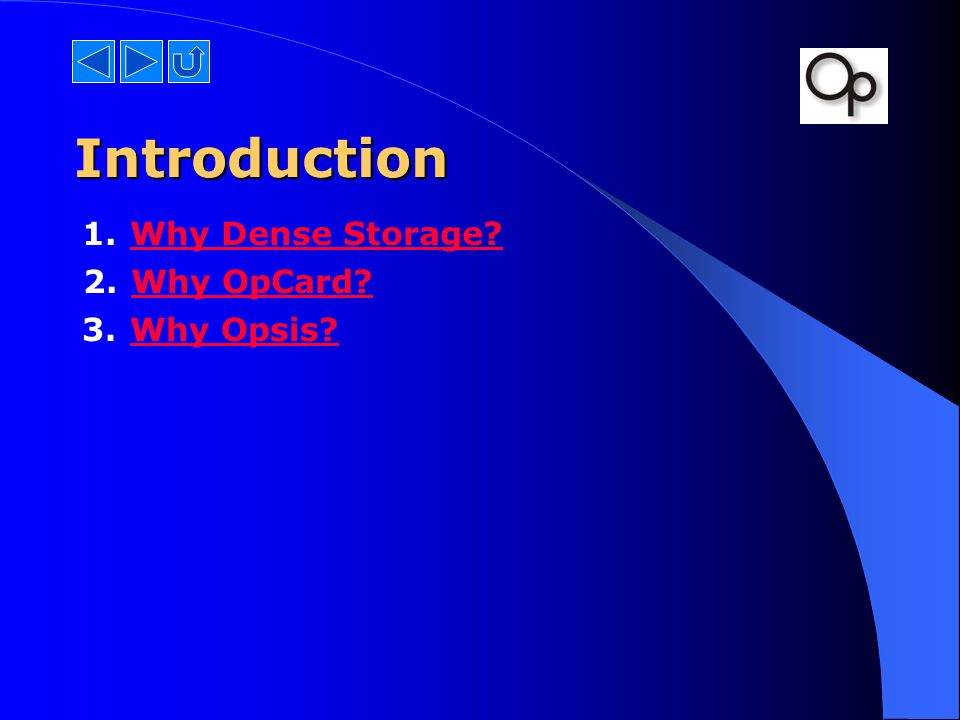 Op

Introduction

1. Why Dense Storage?
2. Why OpCard?
3. Why Opsis?